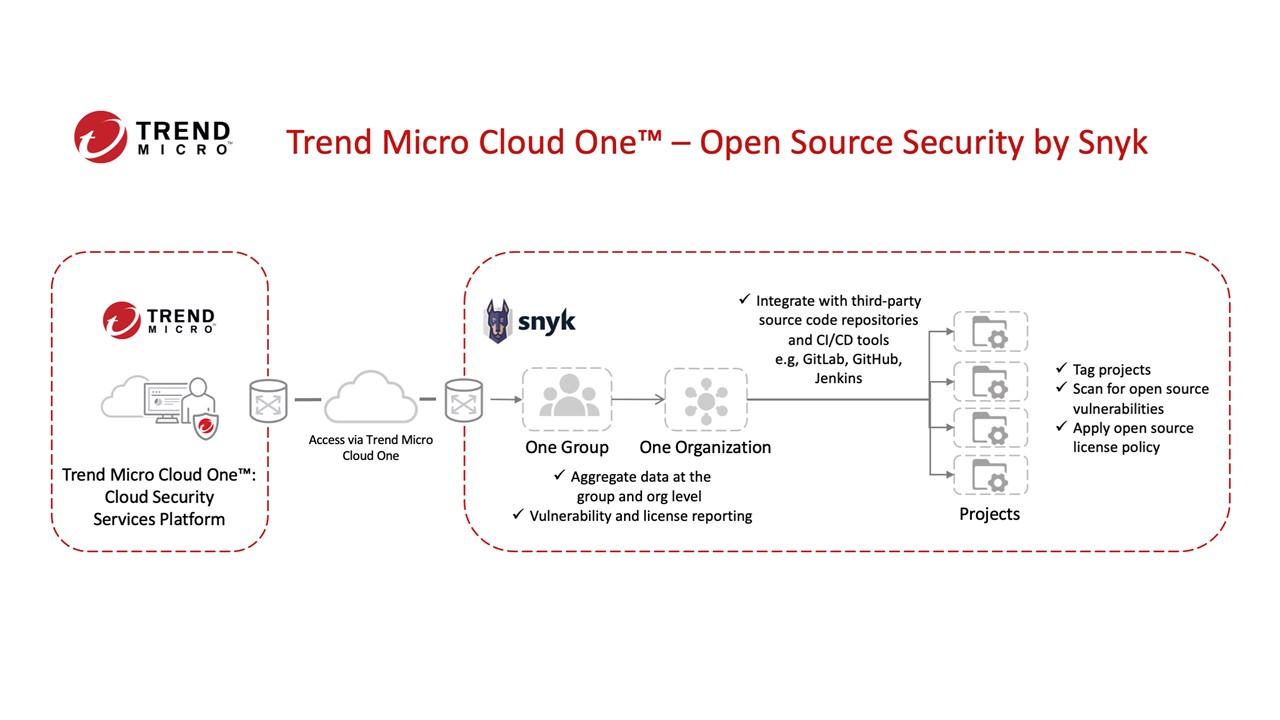 TREND MICRO

Trend Micro Cloud One™ – Open Source Security by Snyk

TREND MICRO

Trend Micro Cloud One™: Cloud Security Services Platform

Access via Trend Micro Cloud One

snyk

One Group

One Organization

✓ Aggregate data at the group and org level
✓ Vulnerability and license reporting

✓ Integrate with third-party source code repositories and CI/CD tools e.g, GitLab, GitHub, Jenkins

Projects

✓ Tag projects
✓ Scan for open source vulnerabilities
✓ Apply open source license policy